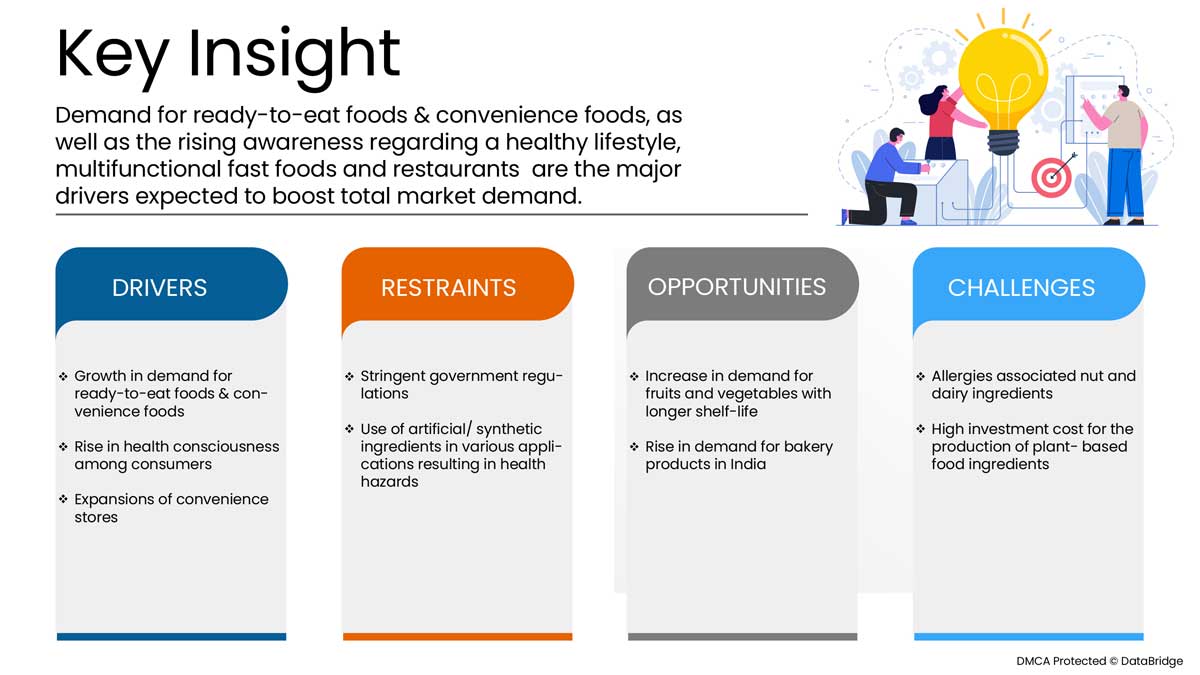 Key Insight

Demand for ready-to-eat foods & convenience foods, as well as the rising awareness regarding a healthy lifestyle, multifunctional fast foods and restaurants are the major drivers expected to boost total market demand.

DRIVERS

❖ Growth in demand for ready-to-eat foods & convenience foods

❖ Rise in health consciousness among consumers

❖ Expansions of convenience stores

RESTRAINTS

❖ Stringent government regulations

❖ Use of artificial/ synthetic ingredients in various applications resulting in health hazards

OPPORTUNITIES

❖ Increase in demand for fruits and vegetables with longer shelf-life

❖ Rise in demand for bakery products in India

CHALLENGES

❖ Allergies associated nut and dairy ingredients

❖ High investment cost for the production of plant- based food ingredients

DMCA Protected © DataBridge